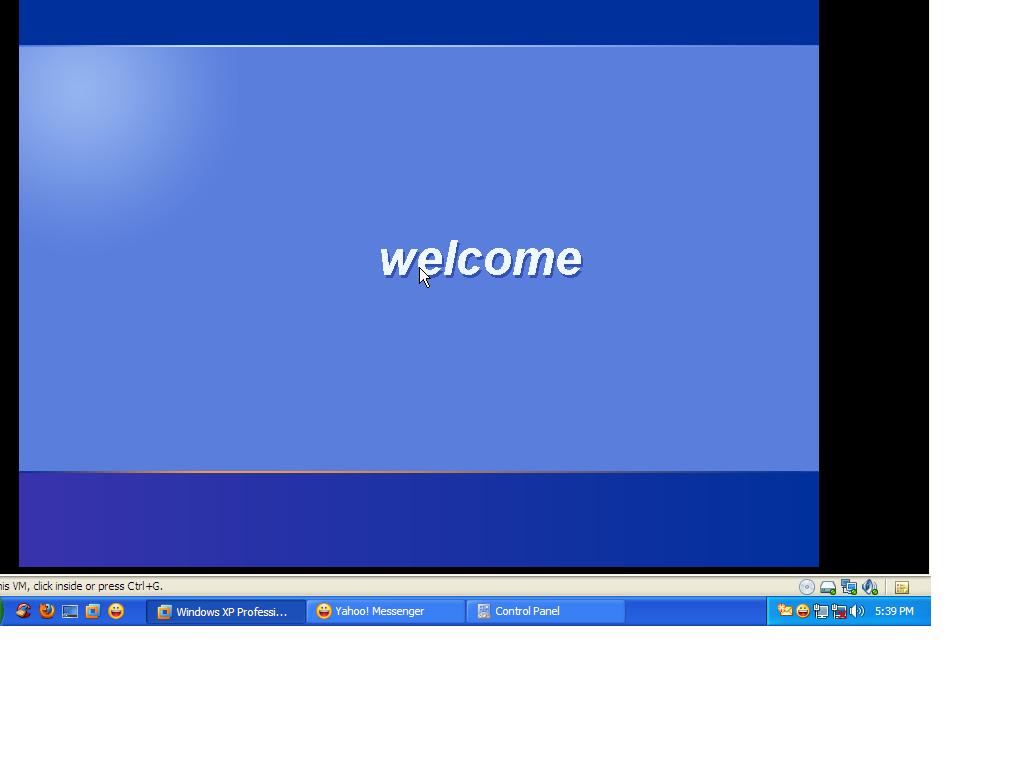 welcome

is VM, click inside or press Ctrl+G.

Windows XP Professi...
Yahoo! Messenger
Control Panel
5:39 PM